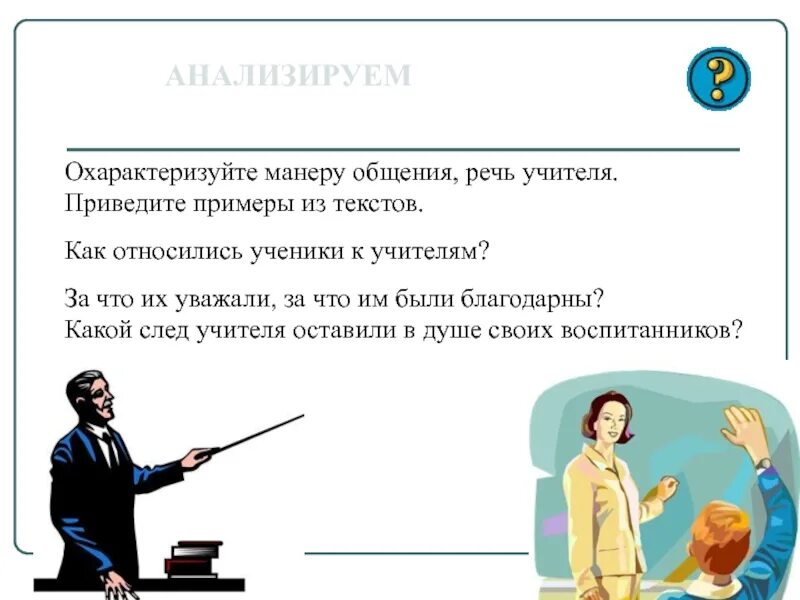 АНАЛИЗИРУЕМ

?

Охарактеризуйте манеру общения, речь учителя. Приведите примеры из текстов.

Как относились ученики к учителям?

За что их уважали, за что им были благодарны? Какой след учителя оставили в душе своих воспитанников?